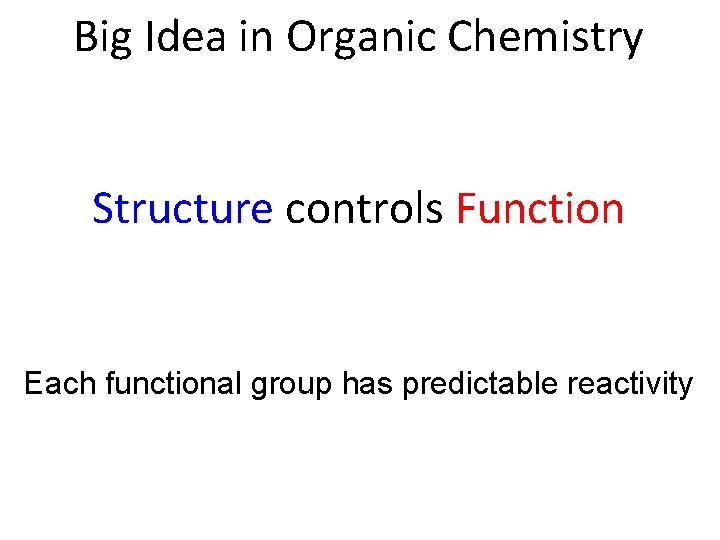 Big Idea in Organic Chemistry

Structure controls Function

Each functional group has predictable reactivity